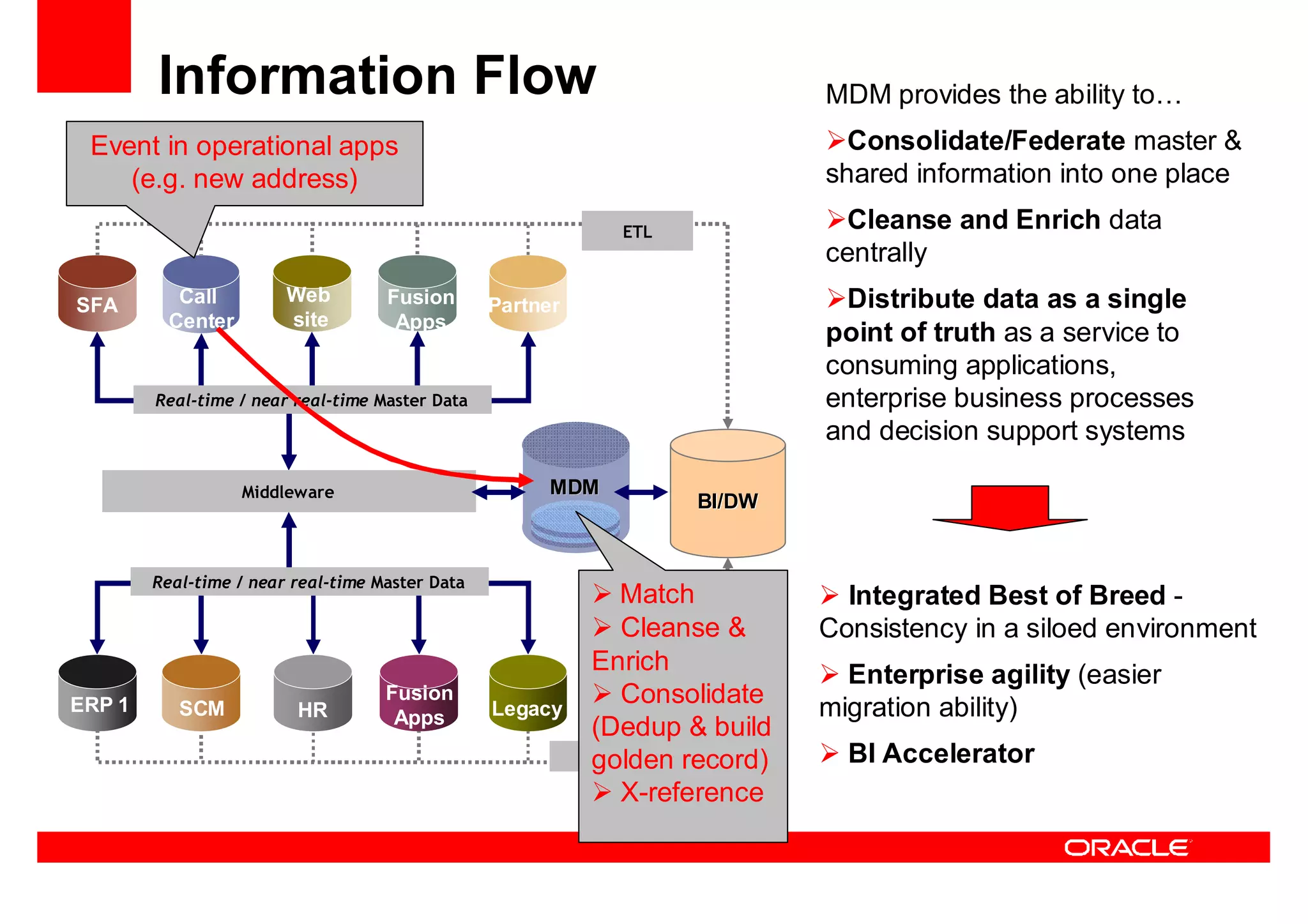 Information Flow

Event in operational apps (e.g. new address)

ETL

SFA

Call Center

Web site

Fusion Apps

Partner

Real-time / near real-time Master Data

Middleware

MDM

BI/DW

Real-time / near real-time Master Data

ERP 1

SCM

HR

Fusion Apps

Legacy

➢ Match
➢ Cleanse & Enrich
➢ Consolidate (Dedup & build golden record)
➢ X-reference

MDM provides the ability to…

➢Consolidate/Federate master & shared information into one place

➢Cleanse and Enrich data centrally

➢Distribute data as a single point of truth as a service to consuming applications, enterprise business processes and decision support systems

➢ Integrated Best of Breed - Consistency in a siloed environment

➢ Enterprise agility (easier migration ability)

➢ BI Accelerator

ORACLE